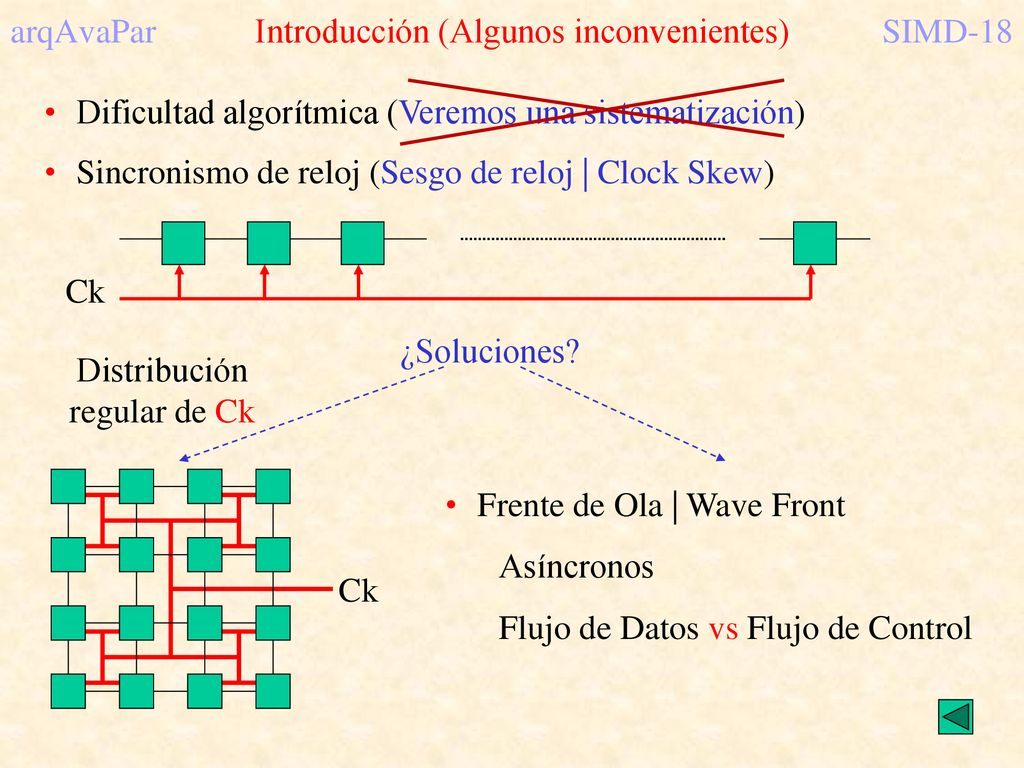 arqAvaPar Introducción (Algunos inconvenientes) SIMD-18

• Dificultad algorítmica (Veremos una sistematización)

• Sincronismo de reloj (Sesgo de reloj | Clock Skew)

Ck

¿Soluciones?

Distribución regular de Ck

Ck

• Frente de Ola | Wave Front

Asíncronos

Flujo de Datos vs Flujo de Control